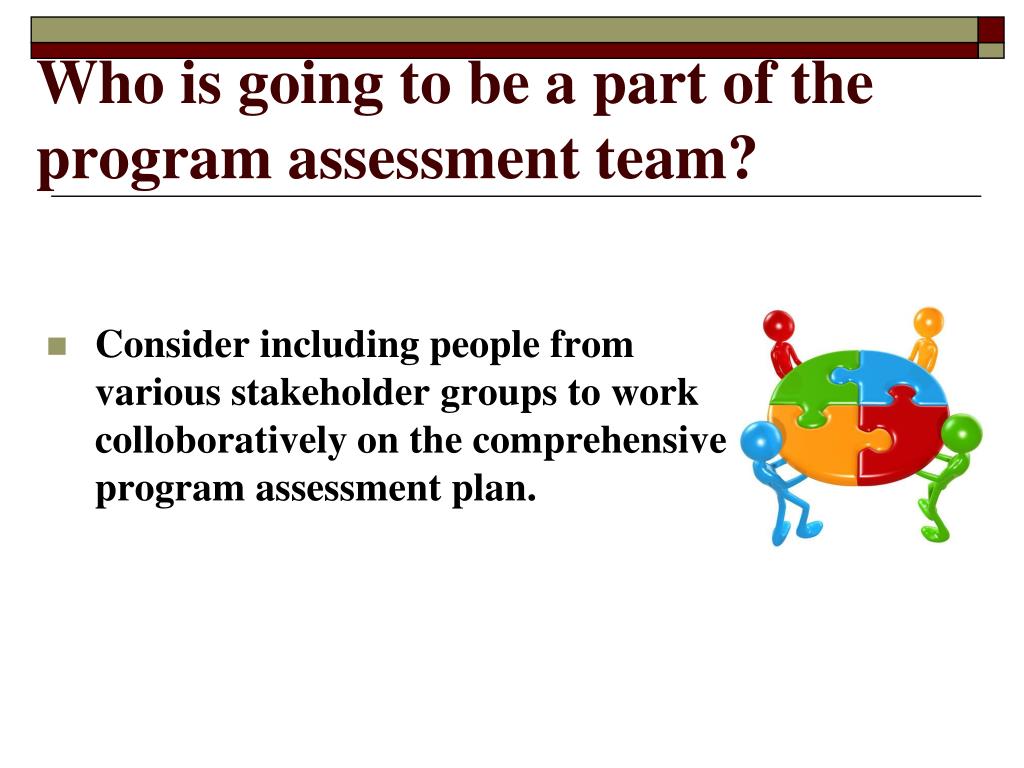 Who is going to be a part of the program assessment team?

Consider including people from various stakeholder groups to work colloboratively on the comprehensive program assessment plan.